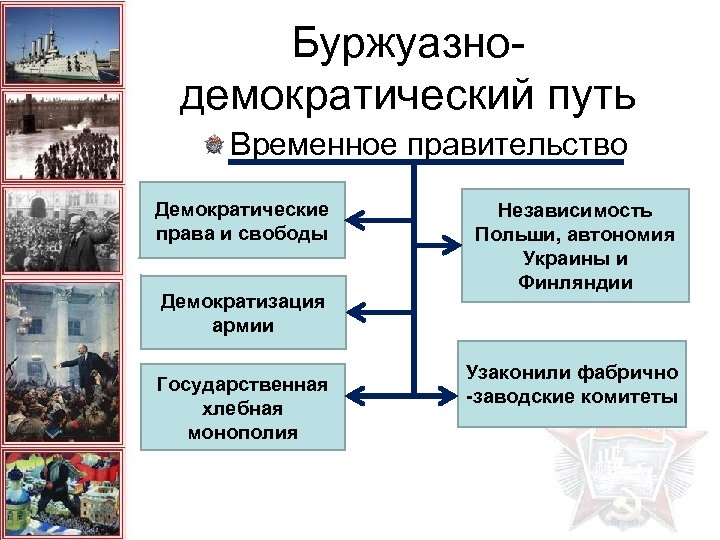 Буржуазно-демократический путь

Временное правительство

Демократические права и свободы

Демократизация армии

Государственная хлебная монополия

Независимость Польши, автономия Украины и Финляндии

Узаконили фабрично -заводские комитеты